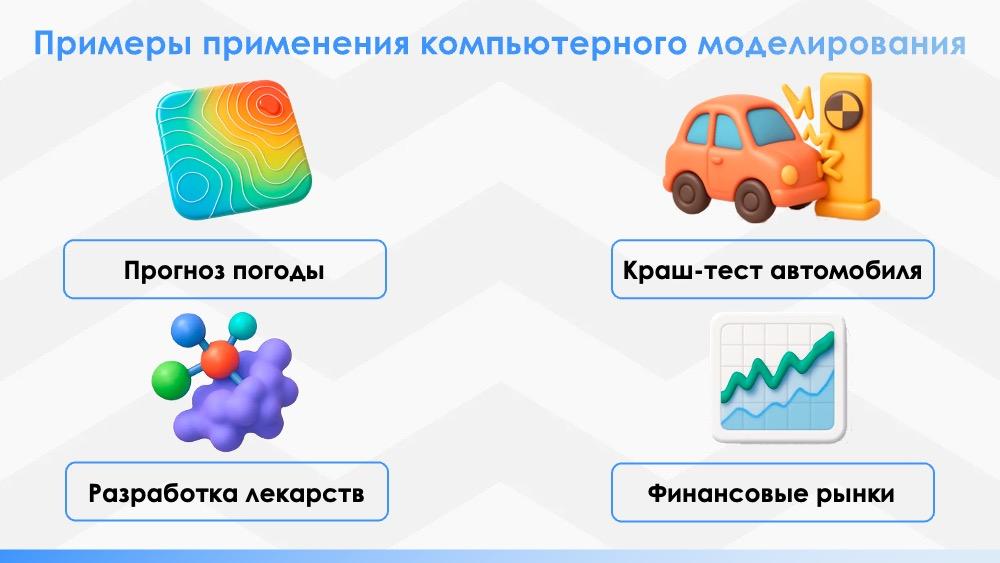 Примеры применения компьютерного моделирования

Прогноз погоды

Краш-тест автомобиля

Разработка лекарств

Финансовые рынки